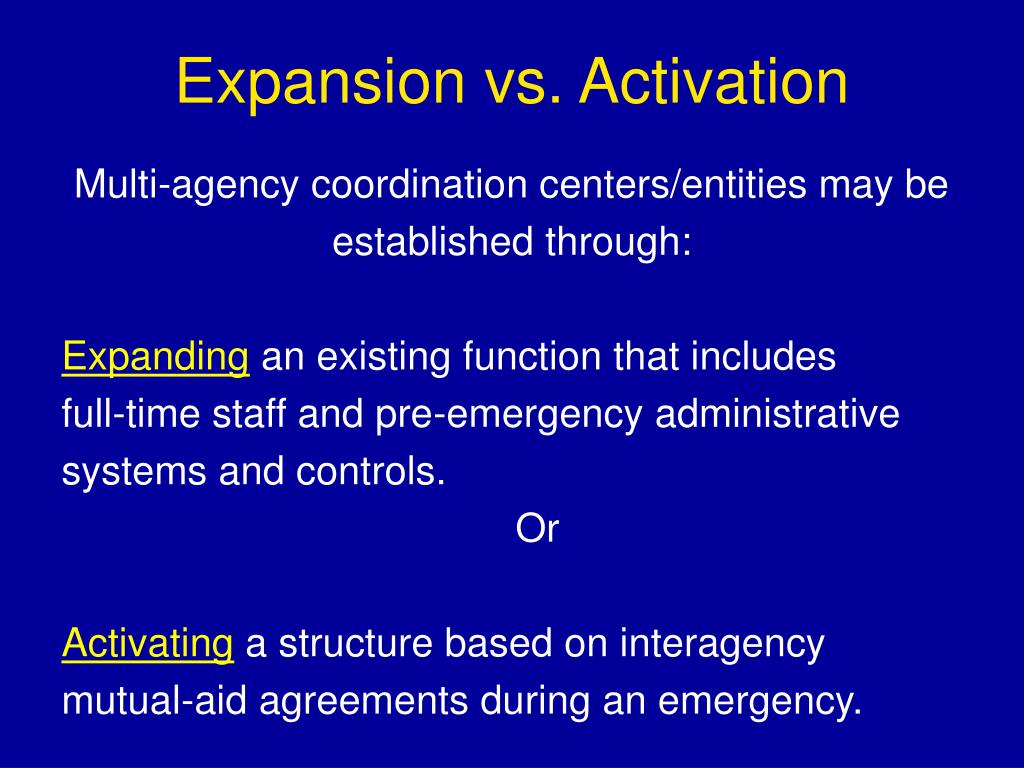 Expansion vs. Activation

Multi-agency coordination centers/entities may be established through:

Expanding an existing function that includes full-time staff and pre-emergency administrative systems and controls.

Or

Activating a structure based on interagency mutual-aid agreements during an emergency.